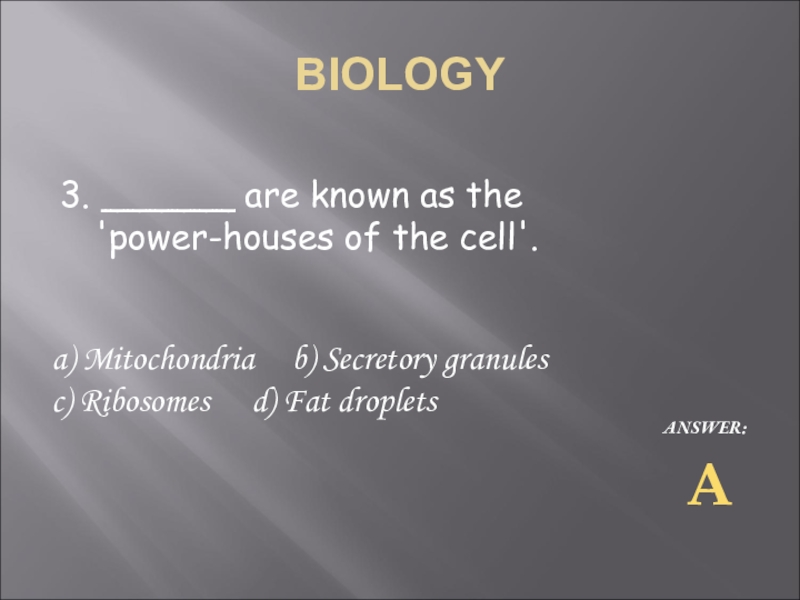 BIOLOGY

3. ______ are known as the 'power-houses of the cell'.

a) Mitochondria b) Secretory granules
c) Ribosomes d) Fat droplets

ANSWER:

A